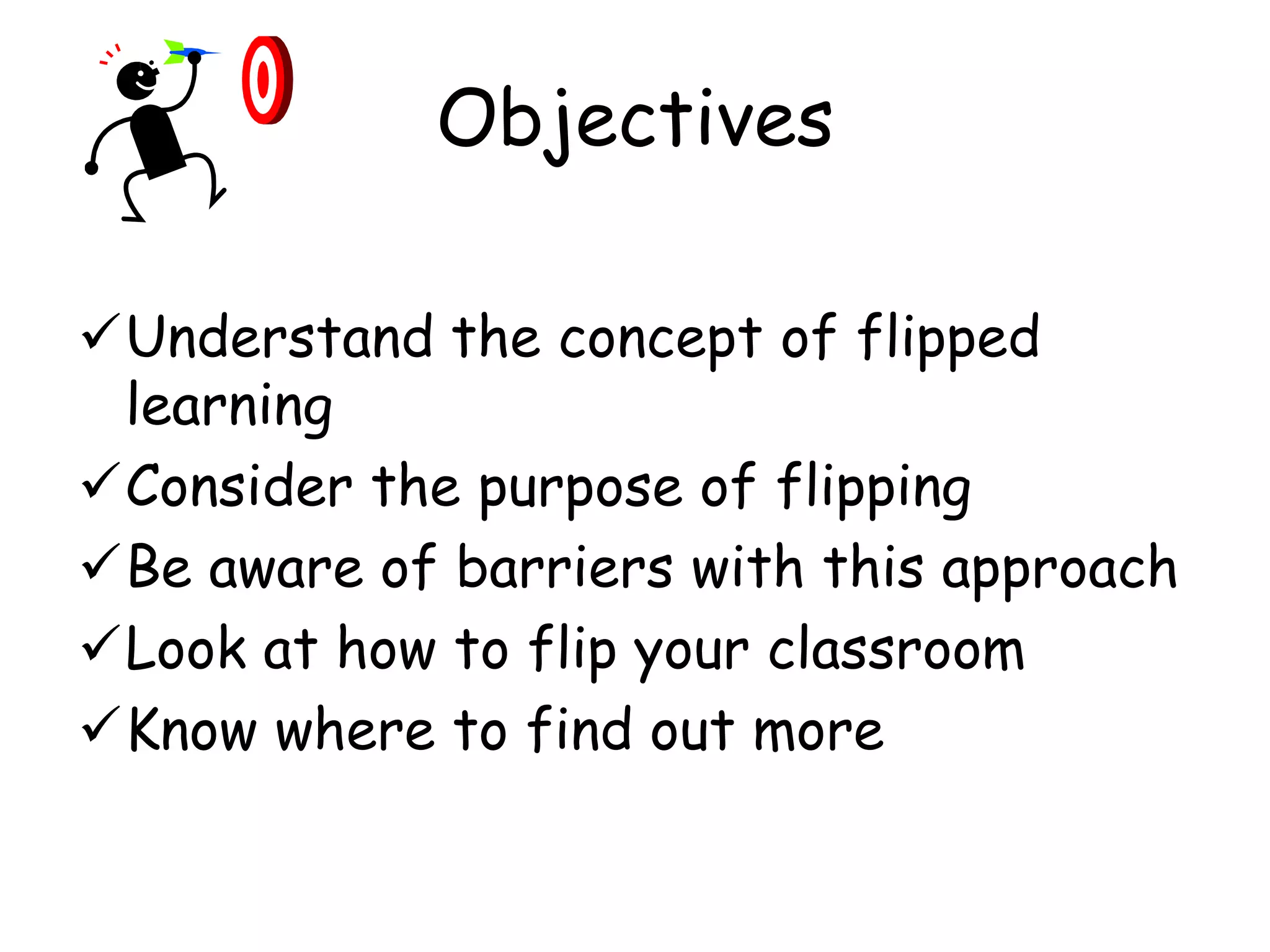 Objectives

✓Understand the concept of flipped learning

✓Consider the purpose of flipping

✓Be aware of barriers with this approach

✓Look at how to flip your classroom

✓Know where to find out more